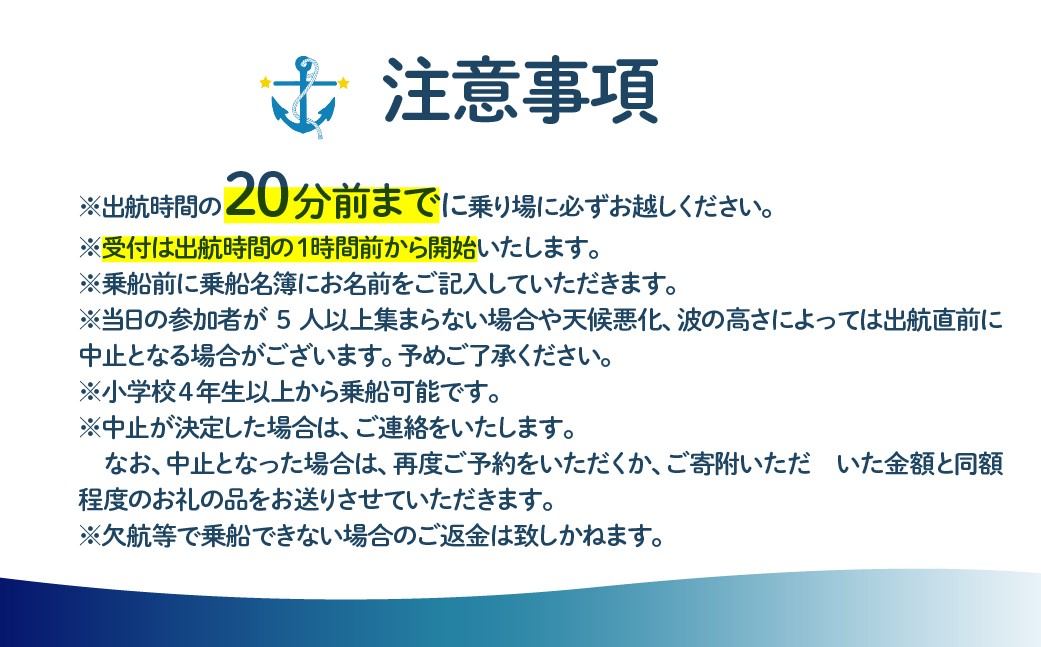 注意事項

※出航時間の20分前までに乗り場に必ずお越しください。
※受付は出航時間の1時間前から開始いたします。
※乗船前に乗船名簿にお名前をご記入していただきます。
※当日の参加者が 5 人以上集まらない場合や天候悪化、波の高さによっては出航直前に中止となる場合がございます。予めご了承ください。
※小学校４年生以上から乗船可能です。
※中止が決定した場合は、ご連絡をいたします。
なお、中止となった場合は、再度ご予約をいただくか、ご寄附いただ　いた金額と同額程度のお礼の品をお送りさせていただきます。
※欠航等で乗船できない場合のご返金は致しかねます。